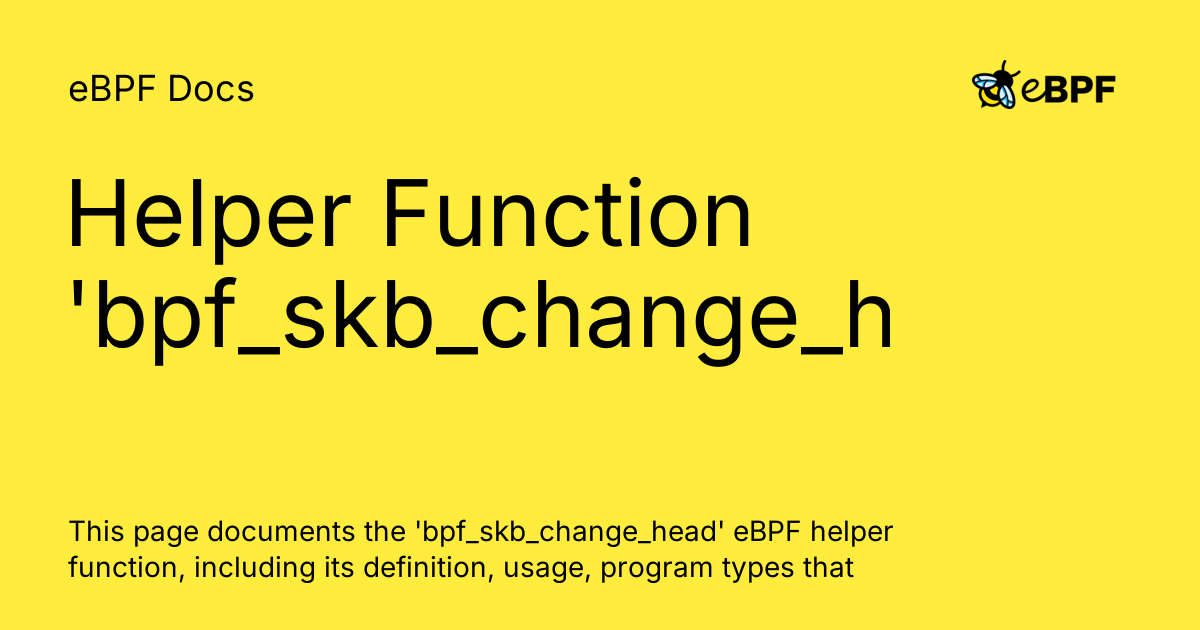 eBPF Docs

eBPF

Helper Function 'bpf_skb_change_h

This page documents the 'bpf_skb_change_head' eBPF helper function, including its definition, usage, program types that